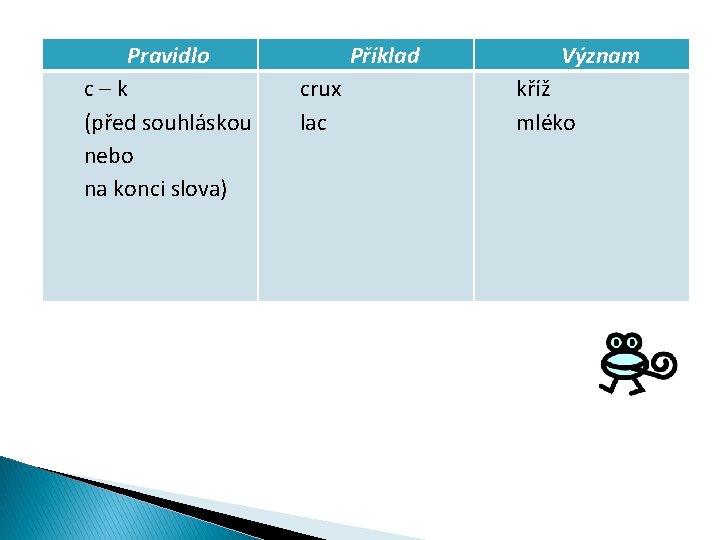 | Pravidlo | Příklad | Význam |
|---|---|---|
| c – k (před souhláskou nebo na konci slova) | crux lac | kříž mléko |